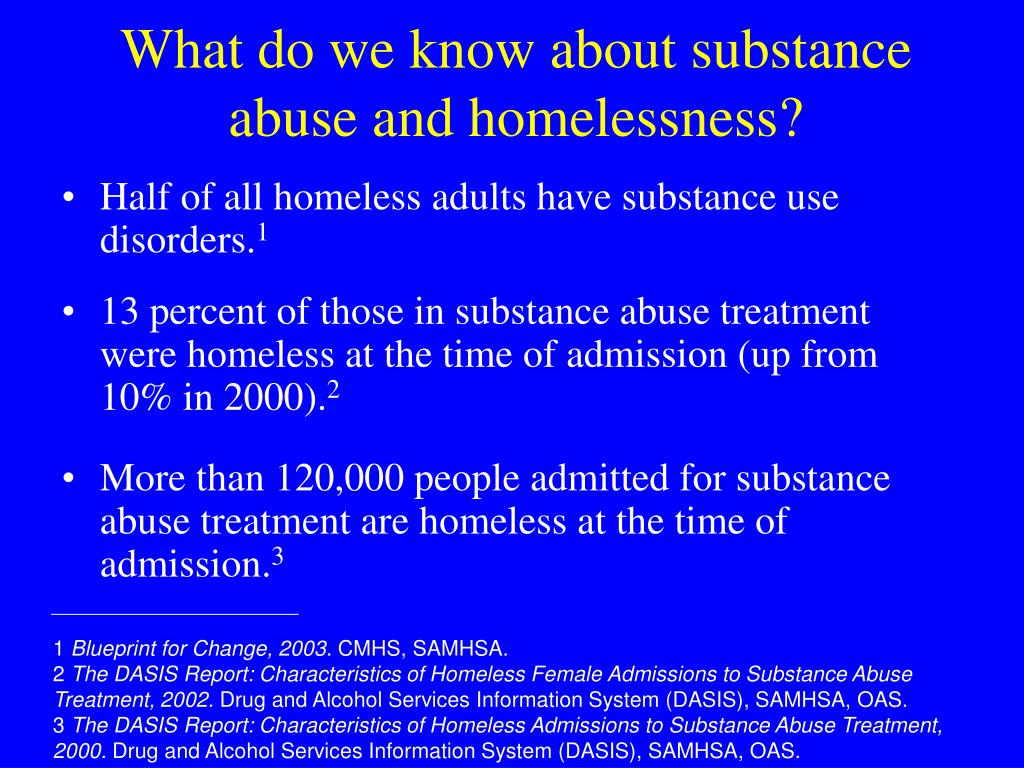 What do we know about substance abuse and homelessness?

• Half of all homeless adults have substance use disorders.$^1$

• 13 percent of those in substance abuse treatment were homeless at the time of admission (up from 10% in 2000).$^2$

• More than 120,000 people admitted for substance abuse treatment are homeless at the time of admission.$^3$

1 Blueprint for Change, 2003. CMHS, SAMHSA.
2 The DASIS Report: Characteristics of Homeless Female Admissions to Substance Abuse Treatment, 2002. Drug and Alcohol Services Information System (DASIS), SAMHSA, OAS.
3 The DASIS Report: Characteristics of Homeless Admissions to Substance Abuse Treatment, 2000. Drug and Alcohol Services Information System (DASIS), SAMHSA, OAS.